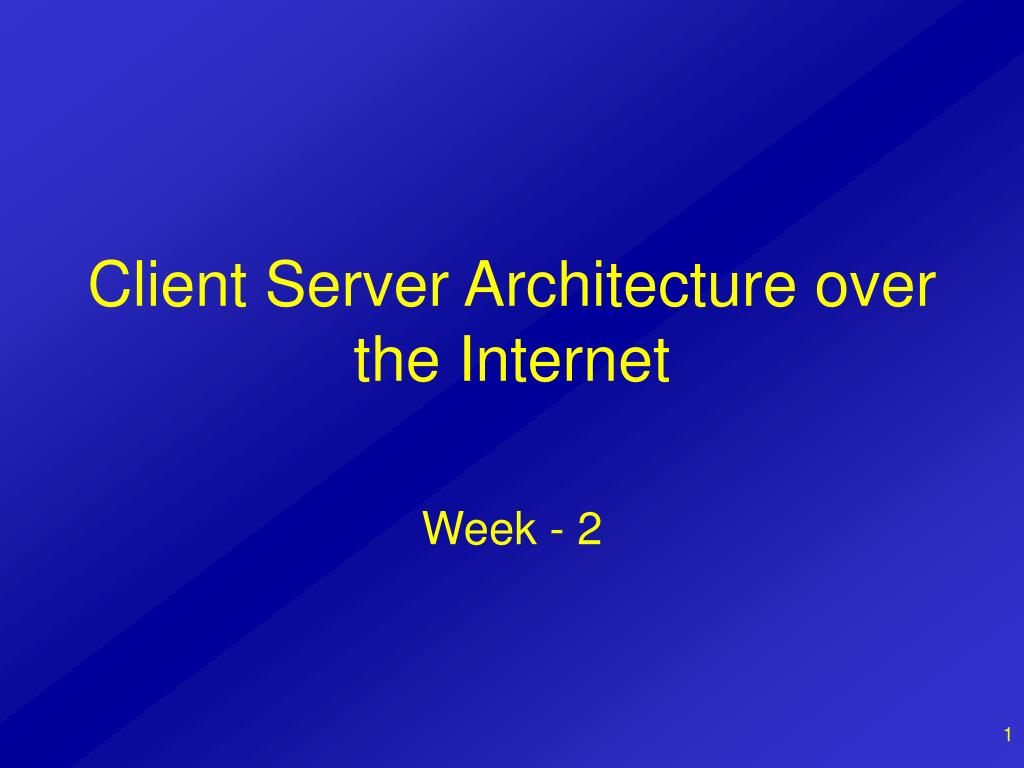 Client Server Architecture over the Internet

Week - 2

1